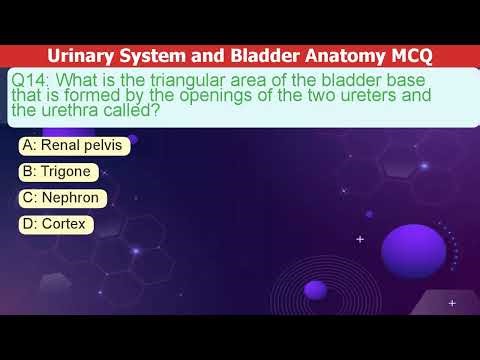 Urinary System and Bladder Anatomy MCQ

Q14: What is the triangular area of the bladder base that is formed by the openings of the two ureters and the urethra called?

A: Renal pelvis

B: Trigone

C: Nephron

D: Cortex